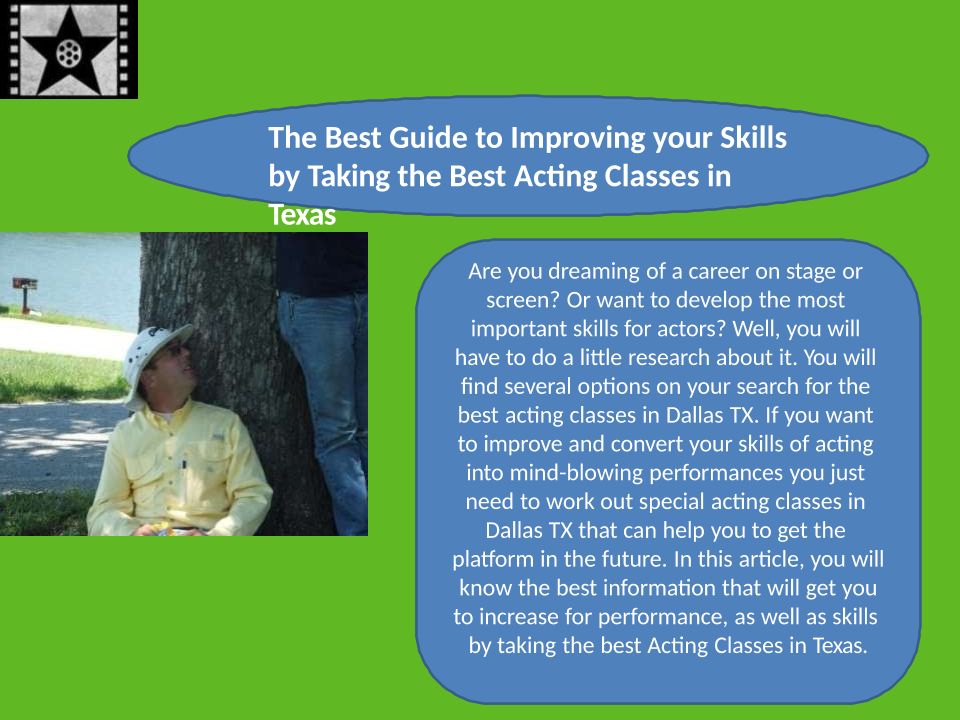 The Best Guide to Improving your Skills by Taking the Best Acting Classes in Texas

Are you dreaming of a career on stage or screen? Or want to develop the most important skills for actors? Well, you will have to do a little research about it. You will find several options on your search for the best acting classes in Dallas TX. If you want to improve and convert your skills of acting into mind-blowing performances you just need to work out special acting classes in Dallas TX that can help you to get the platform in the future. In this article, you will know the best information that will get you to increase for performance, as well as skills by taking the best Acting Classes in Texas.